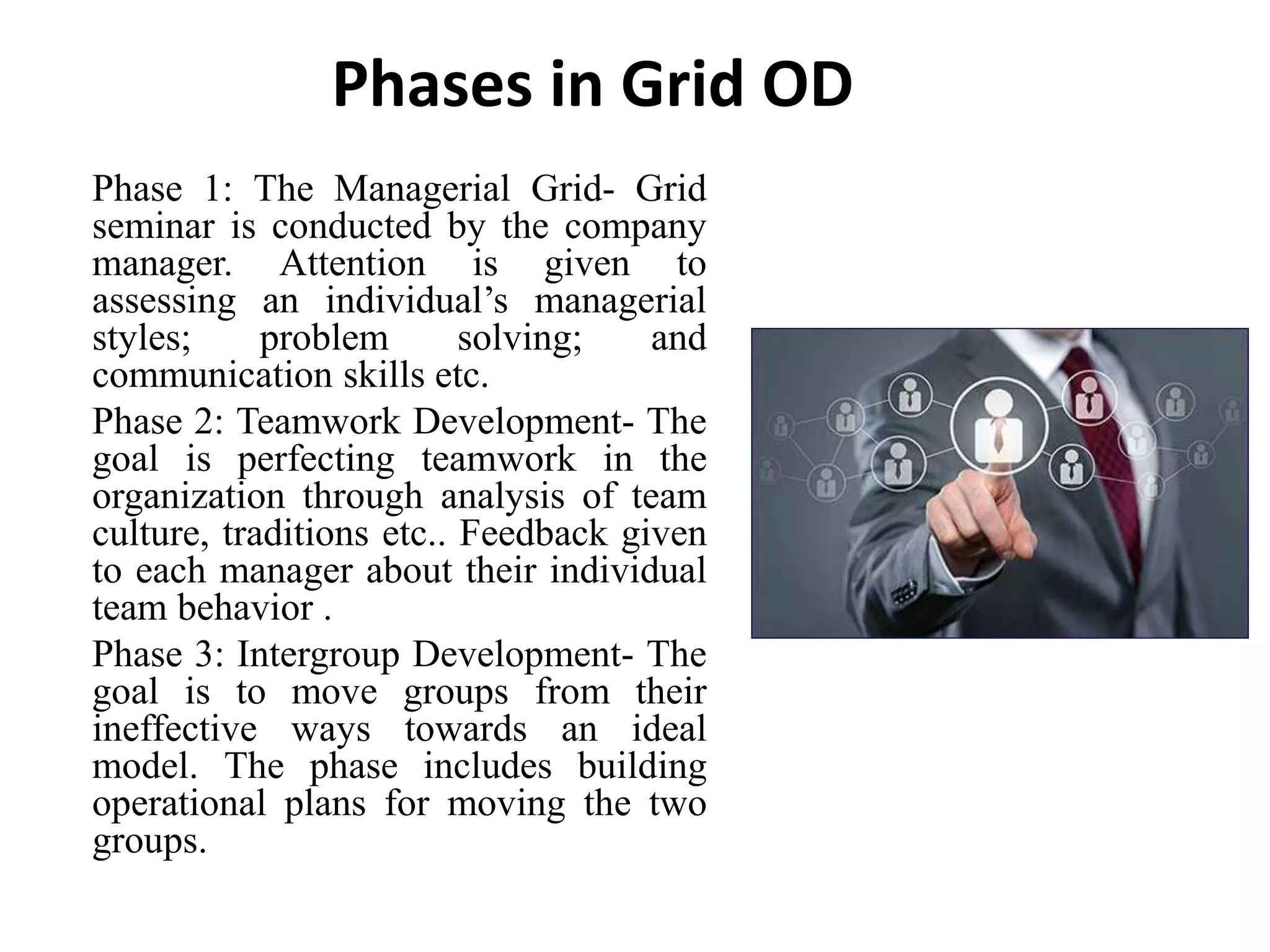 Phases in Grid OD

Phase 1: The Managerial Grid- Grid seminar is conducted by the company manager. Attention is given to assessing an individual’s managerial styles; problem solving; and communication skills etc.

Phase 2: Teamwork Development- The goal is perfecting teamwork in the organization through analysis of team culture, traditions etc.. Feedback given to each manager about their individual team behavior .

Phase 3: Intergroup Development- The goal is to move groups from their ineffective ways towards an ideal model. The phase includes building operational plans for moving the two groups.